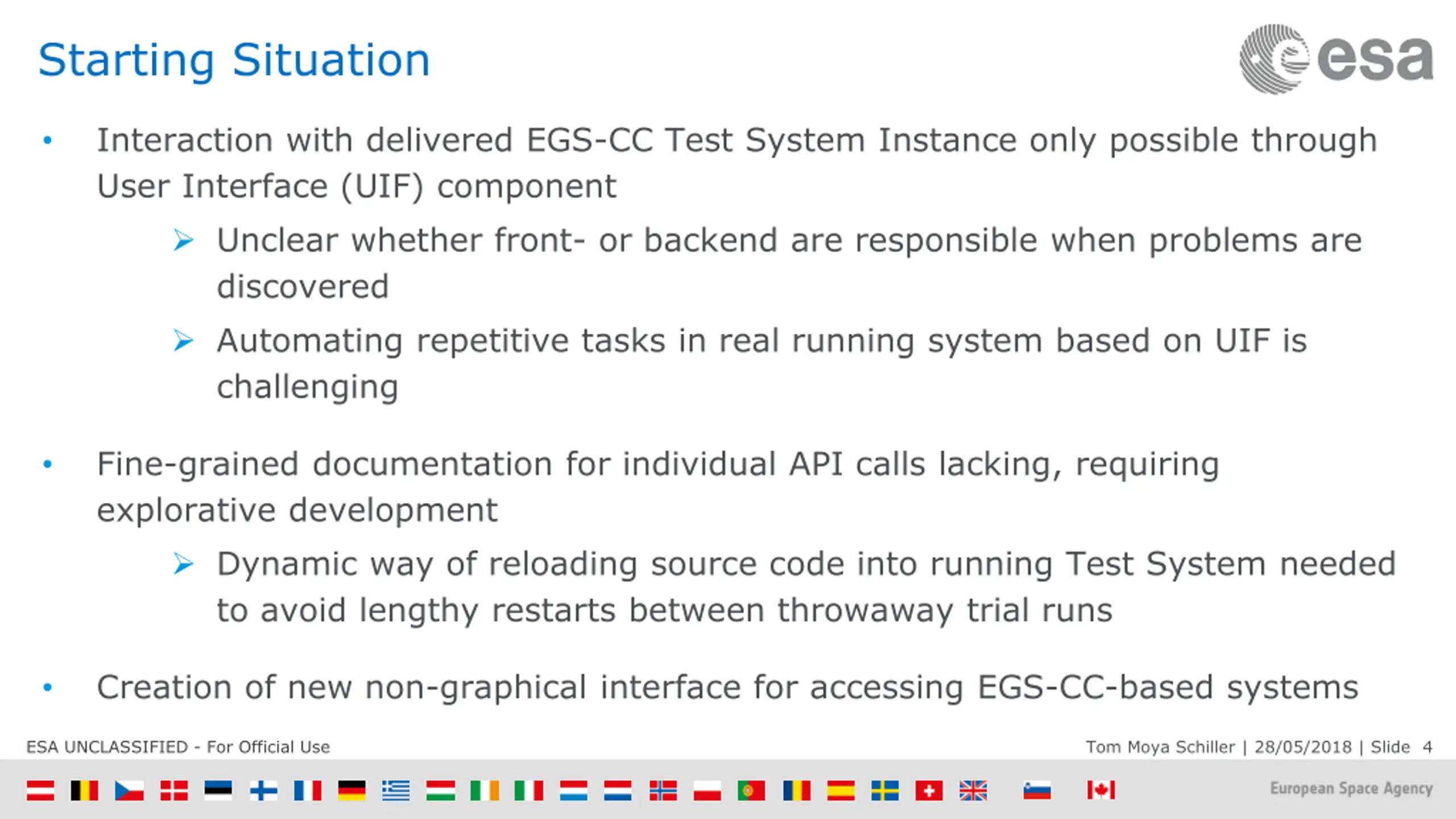 Starting Situation

esa

• Interaction with delivered EGS-CC Test System Instance only possible through User Interface (UIF) component

➢ Unclear whether front- or backend are responsible when problems are discovered

➢ Automating repetitive tasks in real running system based on UIF is challenging

• Fine-grained documentation for individual API calls lacking, requiring explorative development

➢ Dynamic way of reloading source code into running Test System needed to avoid lengthy restarts between throwaway trial runs

• Creation of new non-graphical interface for accessing EGS-CC-based systems

ESA UNCLASSIFIED - For Official Use

Tom Moya Schiller | 28/05/2018 | Slide 4

European Space Agency